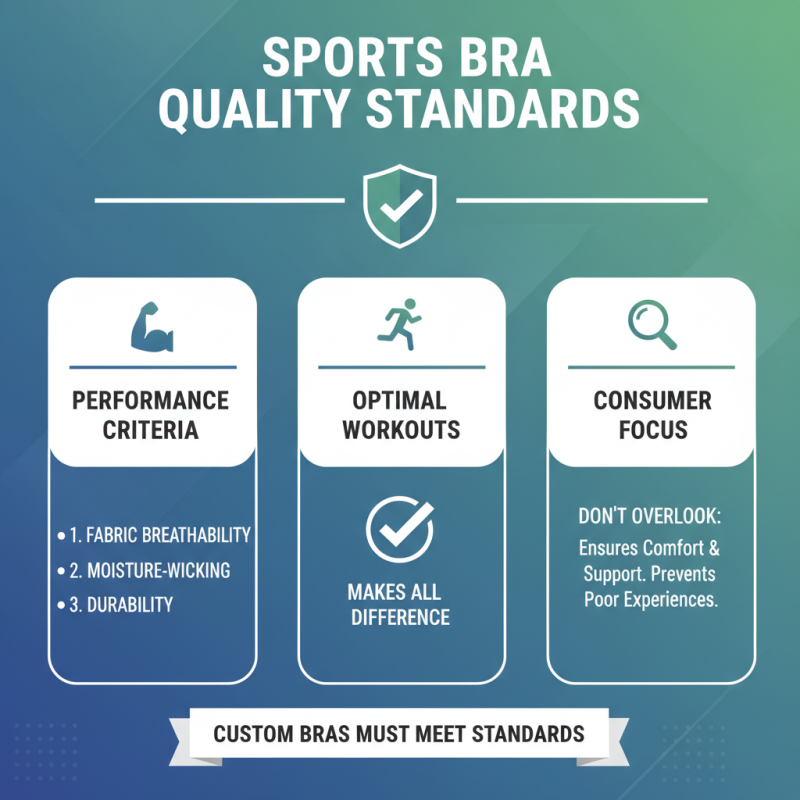 SPORTS BRA QUALITY STANDARDS

PERFORMANCE CRITERIA

• 1. FABRIC BREATHABILITY
• 2. MOISTURE-WICKING
• 3. DURABILITY

OPTIMAL WORKOUTS

MAKES ALL DIFFERENCE

CONSUMER FOCUS

DON'T OVERLOOK:
Ensures Comfort & Support. Prevents Poor Experiences.

CUSTOM BRAS MUST MEET STANDARDS